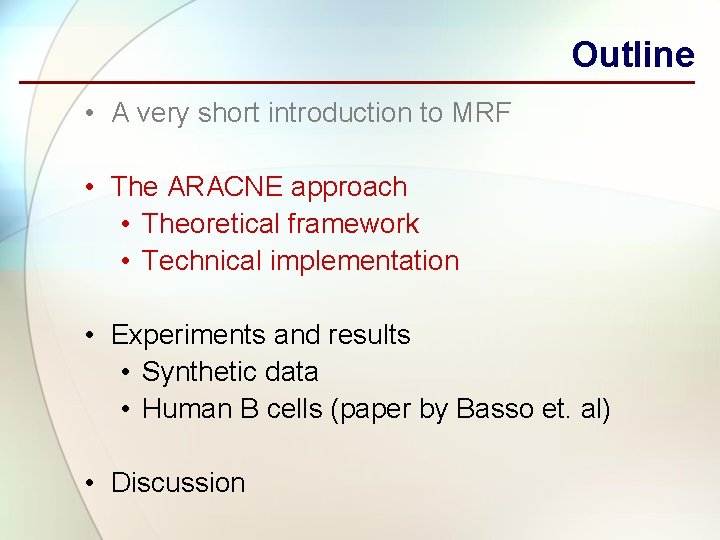 Outline

• A very short introduction to MRF

• The ARACNE approach
  • Theoretical framework
  • Technical implementation

• Experiments and results
  • Synthetic data
  • Human B cells (paper by Basso et. al)

• Discussion